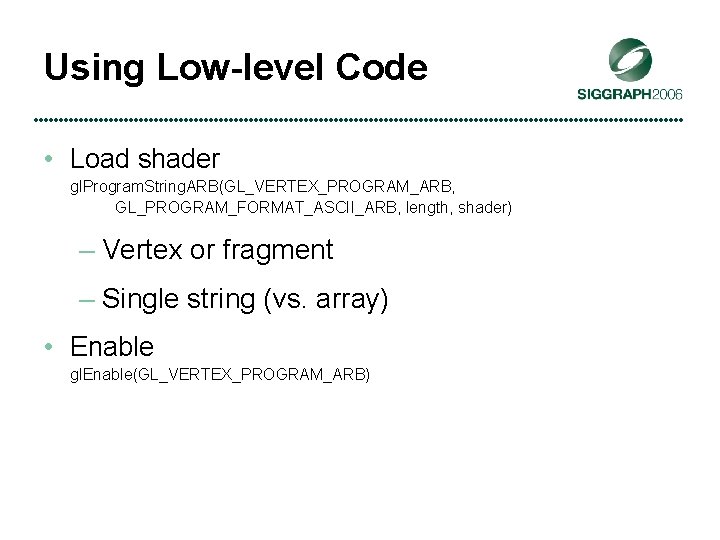 Using Low-level Code

SIGGRAPH2006

• Load shader
glProgramStringARB(GL_VERTEX_PROGRAM_ARB, GL_PROGRAM_FORMAT_ASCII_ARB, length, shader)

– Vertex or fragment

– Single string (vs. array)

• Enable
glEnable(GL_VERTEX_PROGRAM_ARB)